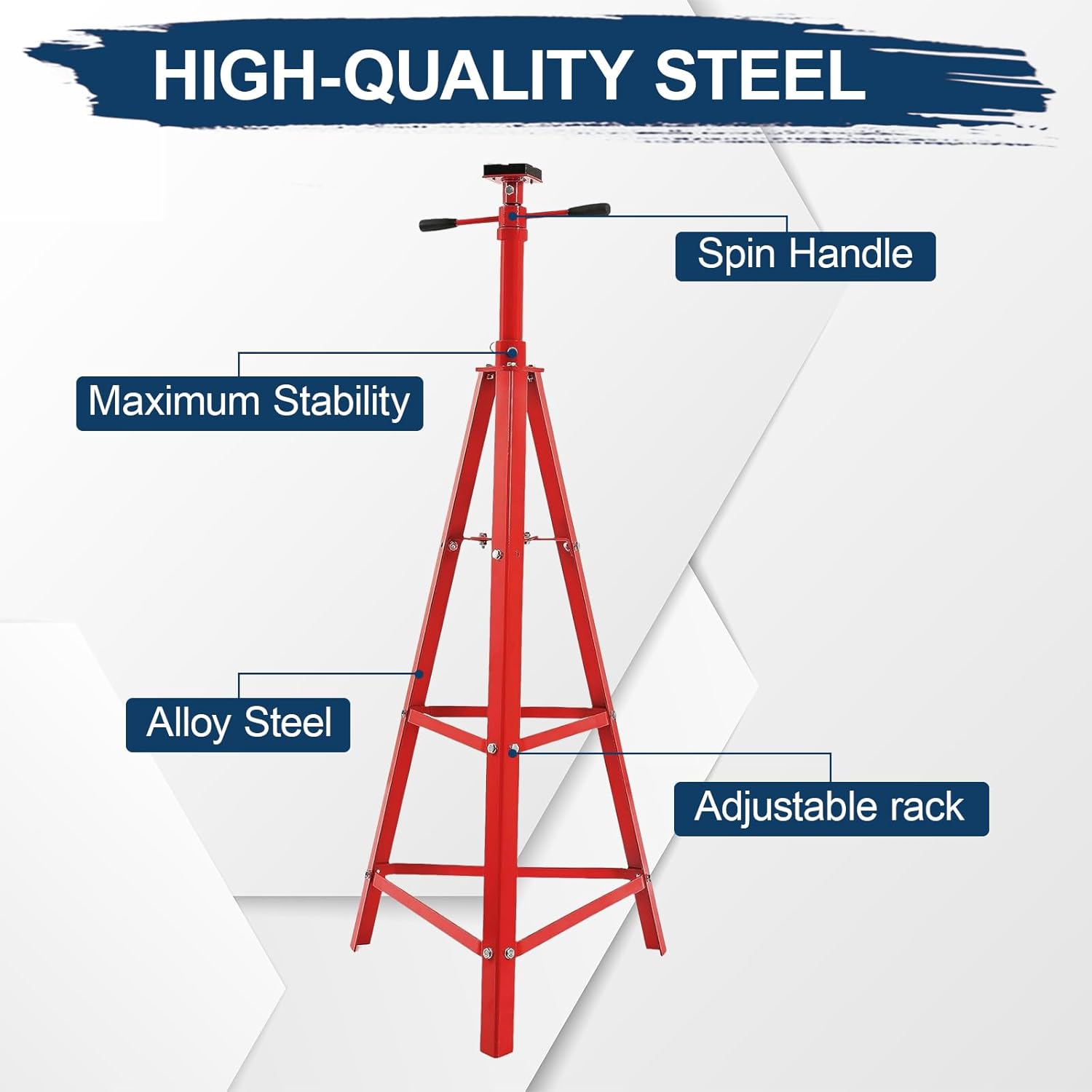 HIGH-QUALITY STEEL

Spin Handle

Maximum Stability

Alloy Steel

Adjustable rack